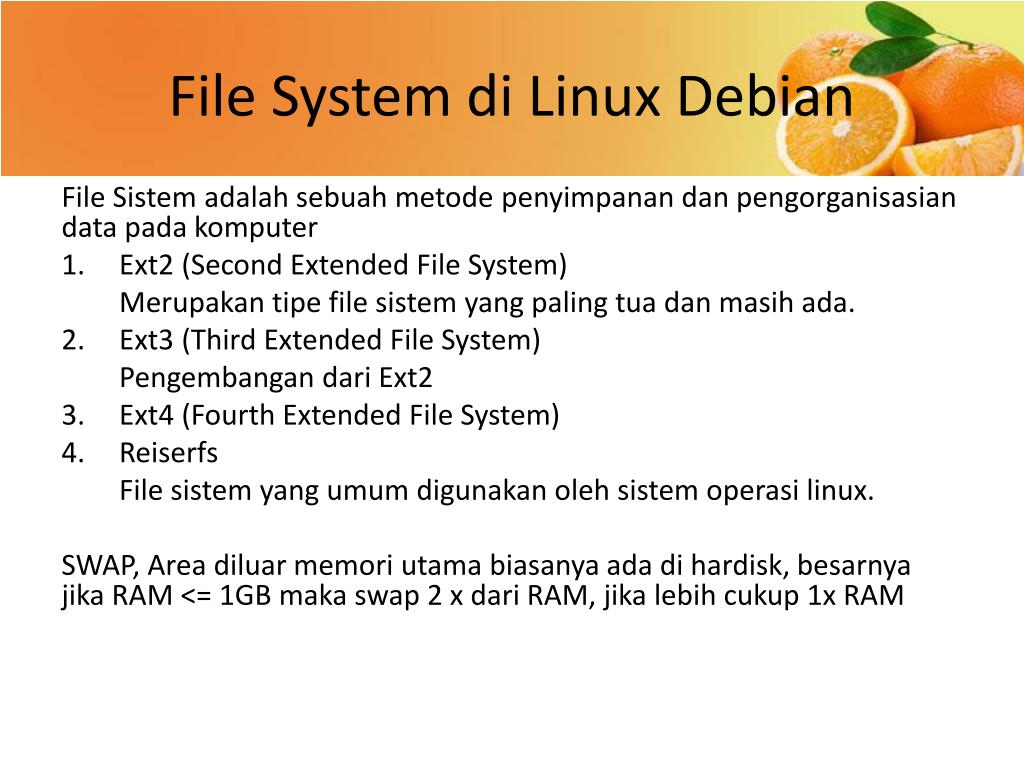 File System di Linux Debian

File Sistem adalah sebuah metode penyimpanan dan pengorganisasian data pada komputer

1. Ext2 (Second Extended File System)
Merupakan tipe file sistem yang paling tua dan masih ada.
2. Ext3 (Third Extended File System)
Pengembangan dari Ext2
3. Ext4 (Fourth Extended File System)
4. Reiserfs
File sistem yang umum digunakan oleh sistem operasi linux.

SWAP, Area diluar memori utama biasanya ada di hardisk, besarnya jika RAM <= 1GB maka swap 2 x dari RAM, jika lebih cukup 1x RAM